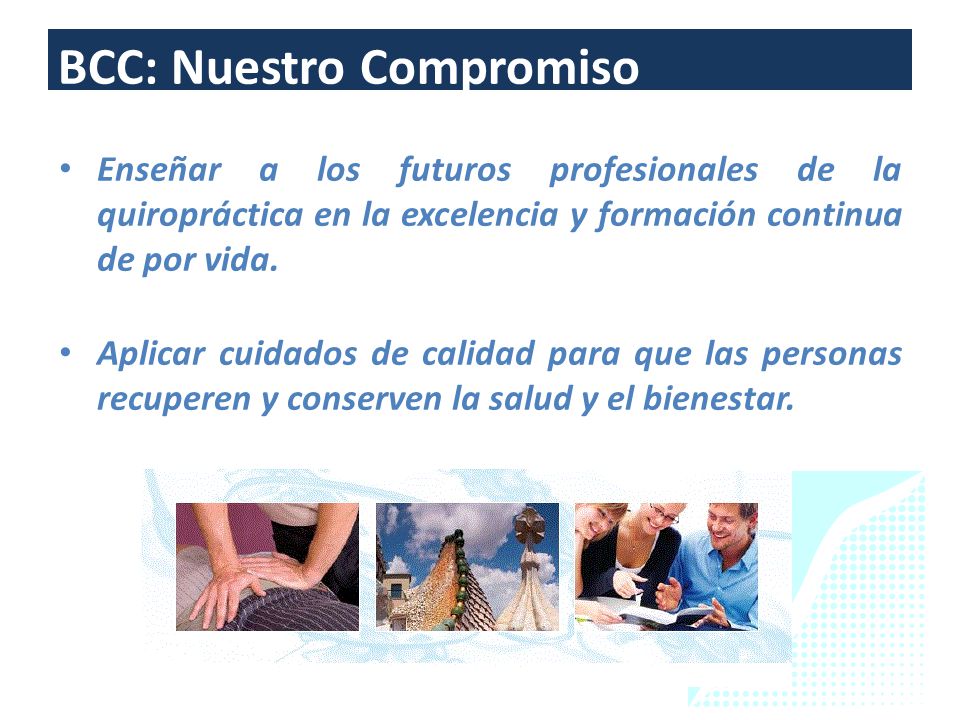 BCC: Nuestro Compromiso

• Enseñar a los futuros profesionales de la quiropráctica en la excelencia y formación continua de por vida.

• Aplicar cuidados de calidad para que las personas recuperen y conserven la salud y el bienestar.